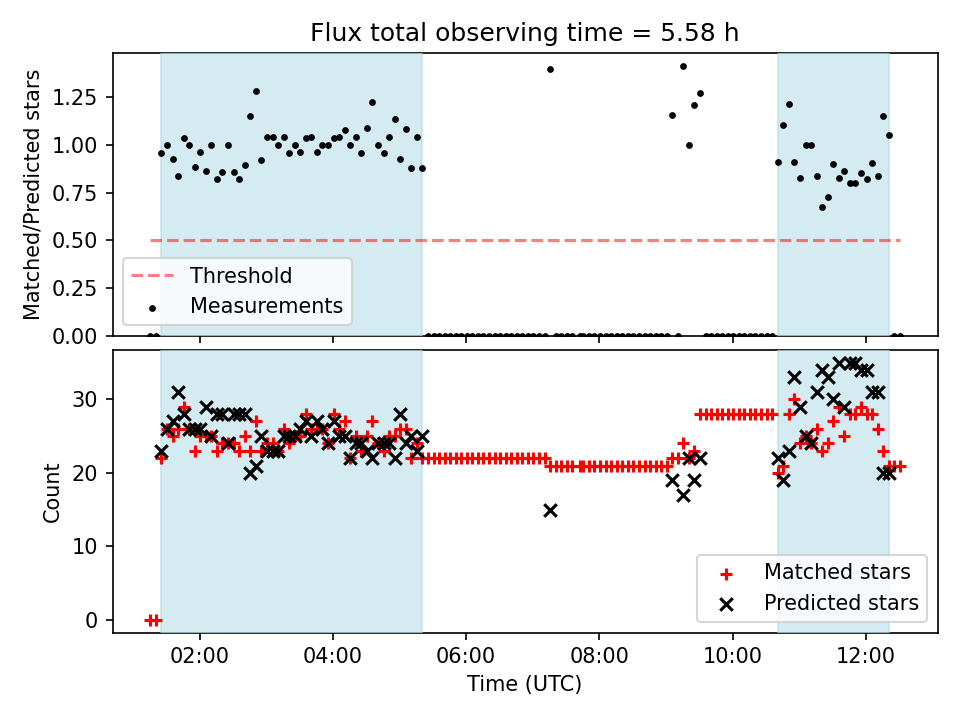 Flux total observing time = 5.58 h

Matched/Predicted stars

1.25
1.00
0.75
0.50
0.25
0.00

Threshold
Measurements

Count

30
20
10
0

Matched stars
Predicted stars

02:00
04:00
06:00
08:00
10:00
12:00

Time (UTC)